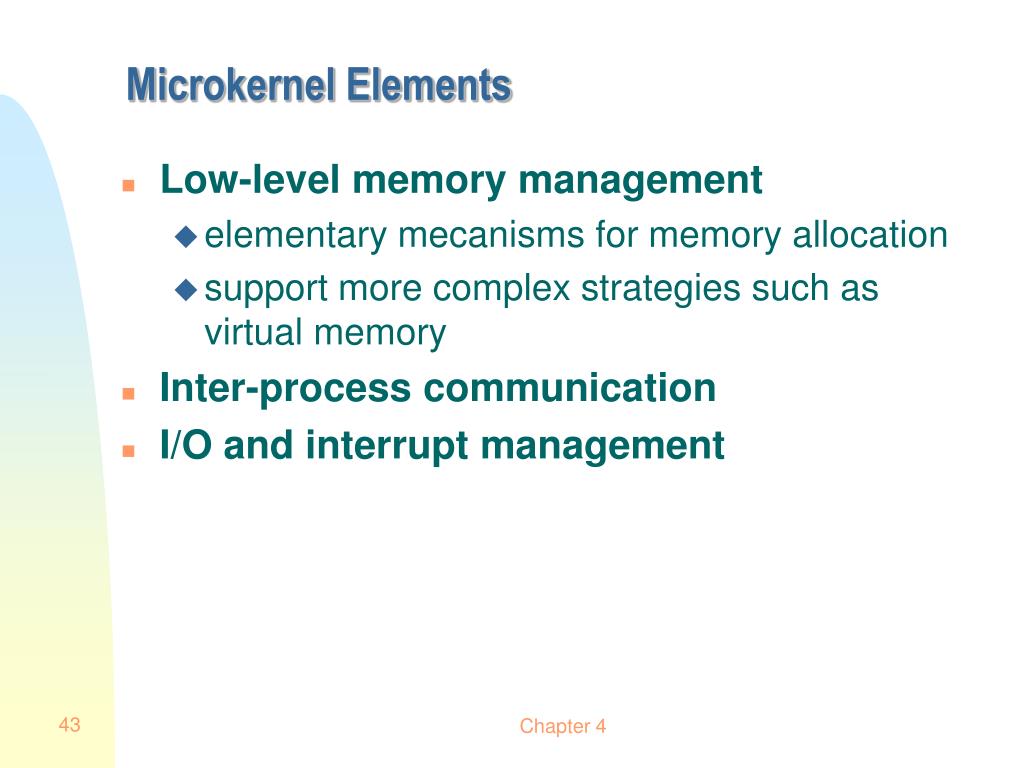 Microkernel Elements

- Low-level memory management
  - elementary mecanisms for memory allocation
  - support more complex strategies such as virtual memory
- Inter-process communication
- I/O and interrupt management

43

Chapter 4